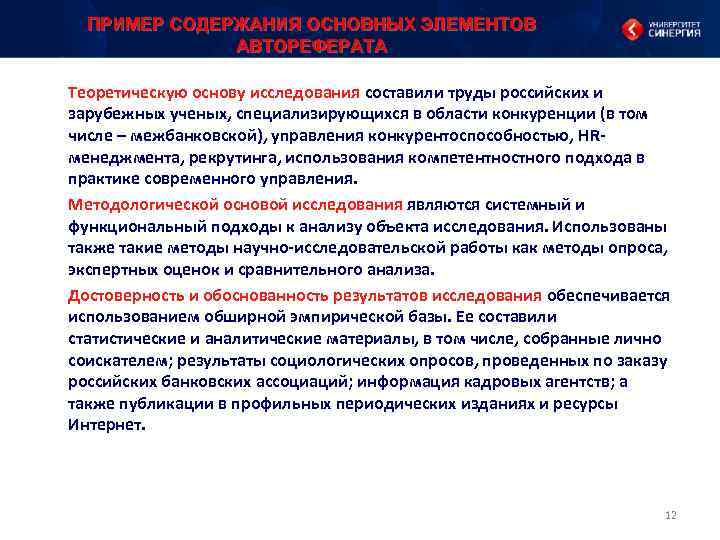 ПРИМЕР СОДЕРЖАНИЯ ОСНОВНЫХ ЭЛЕМЕНТОВ АВТОРЕФЕРАТА

УНИВЕРСИТЕТ СИНЕРГИЯ

Теоретическую основу исследования составили труды российских и зарубежных ученых, специализирующихся в области конкуренции (в том числе – межбанковской), управления конкурентоспособностью, HR-менеджмента, рекрутинга, использования компетентностного подхода в практике современного управления.

Методологической основой исследования являются системный и функциональный подходы к анализу объекта исследования. Использованы также такие методы научно-исследовательской работы как методы опроса, экспертных оценок и сравнительного анализа.

Достоверность и обоснованность результатов исследования обеспечивается использованием обширной эмпирической базы. Ее составили статистические и аналитические материалы, в том числе, собранные лично соискателем; результаты социологических опросов, проведенных по заказу российских банковских ассоциаций; информация кадровых агентств; а также публикации в профильных периодических изданиях и ресурсы Интернет.

12